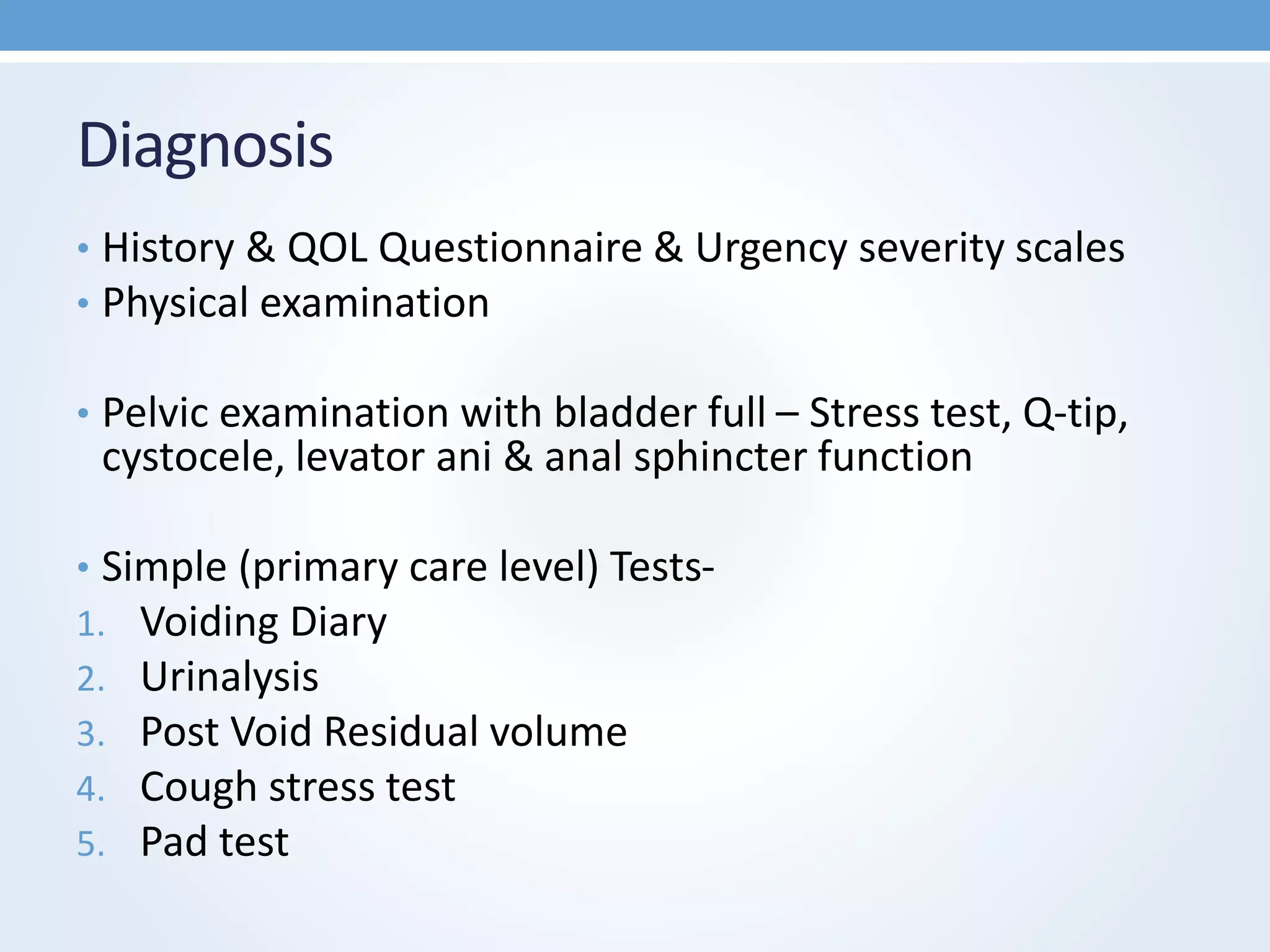 Diagnosis

• History & QOL Questionnaire & Urgency severity scales
• Physical examination

• Pelvic examination with bladder full – Stress test, Q-tip, cystocele, levator ani & anal sphincter function

• Simple (primary care level) Tests-
1. Voiding Diary
2. Urinalysis
3. Post Void Residual volume
4. Cough stress test
5. Pad test